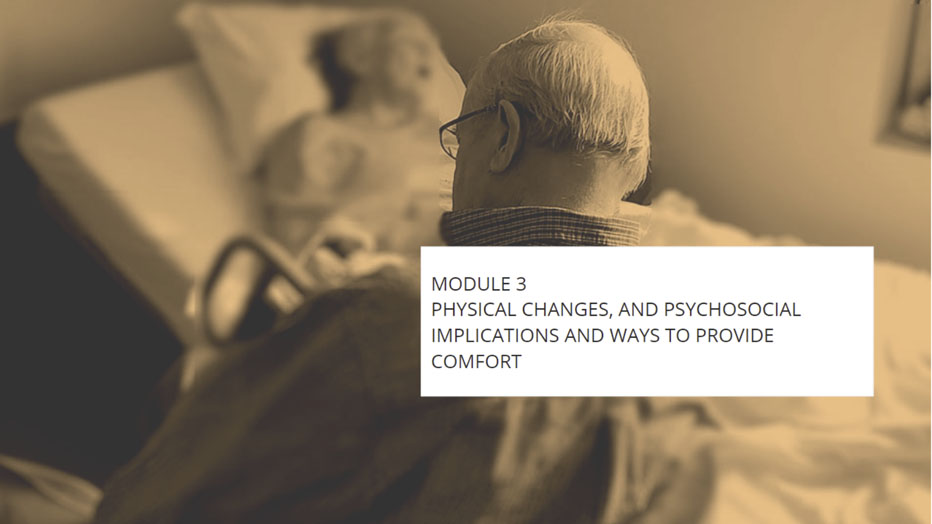 MODULE 3
PHYSICAL CHANGES, AND PSYCHOSOCIAL IMPLICATIONS AND WAYS TO PROVIDE COMFORT